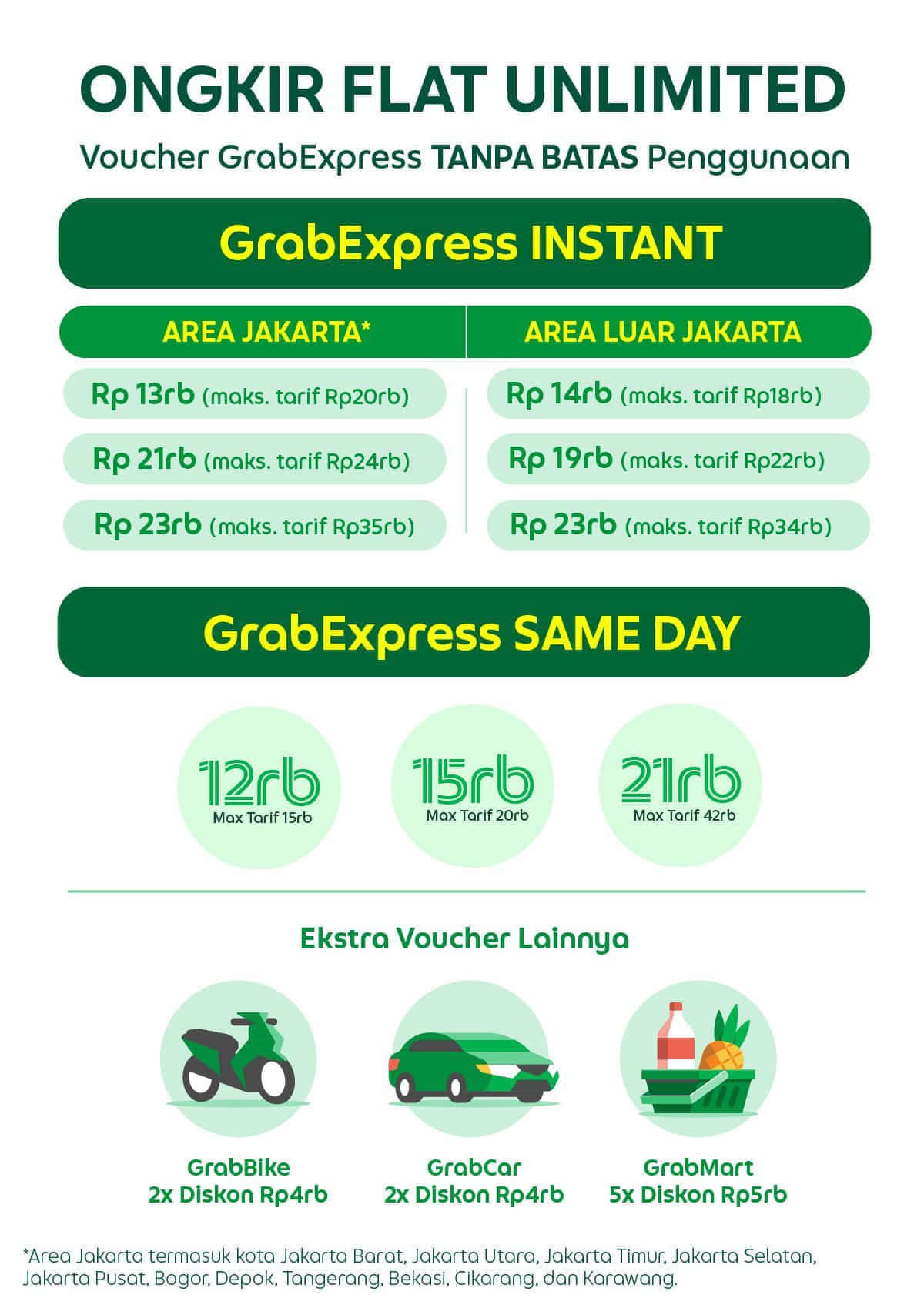 ONGKIR FLAT UNLIMITED

Voucher GrabExpress TANPA BATAS Penggunaan

GrabExpress INSTANT

| AREA JAKARTA* | AREA LUAR JAKARTA |
|---|---|
| Rp 13rb (maks. tarif Rp20rb) | Rp 14rb (maks. tarif Rp18rb) |
| Rp 21rb (maks. tarif Rp24rb) | Rp 19rb (maks. tarif Rp22rb) |
| Rp 23rb (maks. tarif Rp35rb) | Rp 23rb (maks. tarif Rp34rb) |

GrabExpress SAME DAY

12rb
Max Tarif 15rb

15rb
Max Tarif 20rb

21rb
Max Tarif 42rb

Ekstra Voucher Lainnya

GrabBike
2x Diskon Rp4rb

GrabCar
2x Diskon Rp4rb

GrabMart
5x Diskon Rp5rb

*Area Jakarta termasuk kota Jakarta Barat, Jakarta Utara, Jakarta Timur, Jakarta Selatan, Jakarta Pusat, Bogor, Depok, Tangerang, Bekasi, Cikarang, dan Karawang.